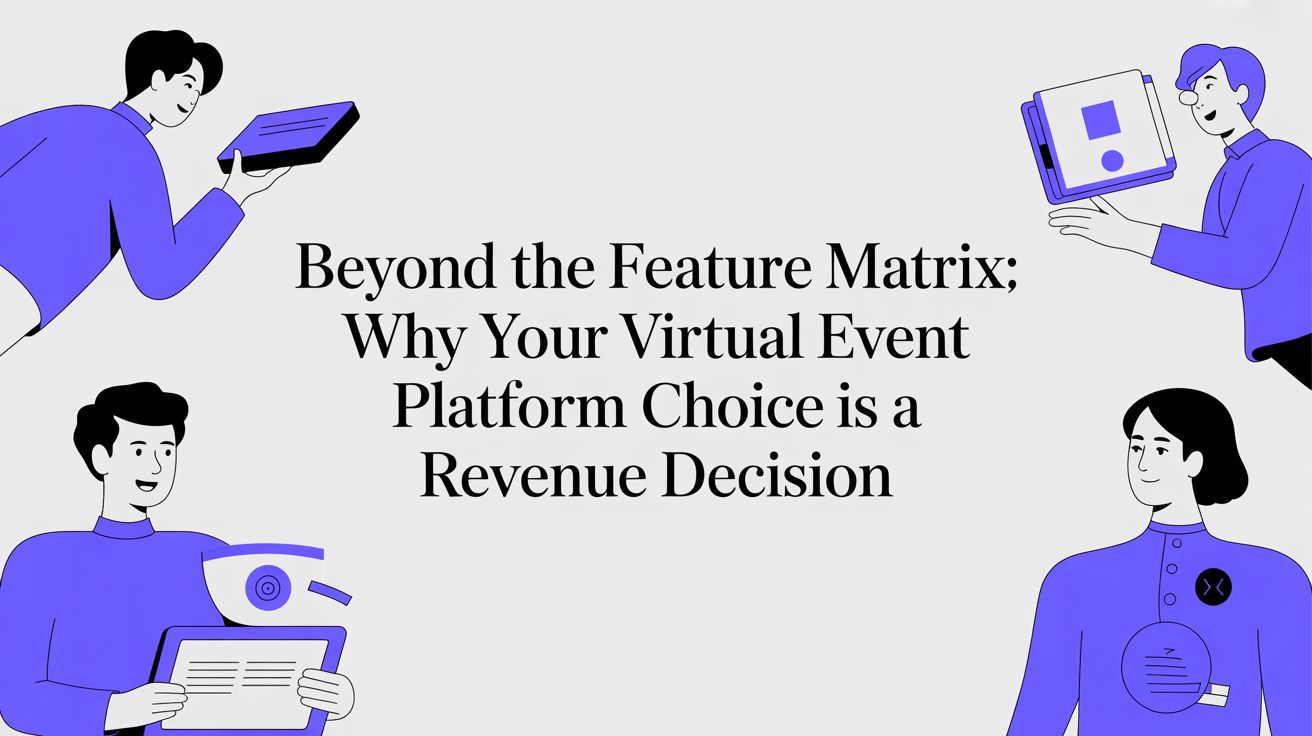 Beyond the Feature Matrix; Why Your Virtual Event Platform Choice is a Revenue Decision